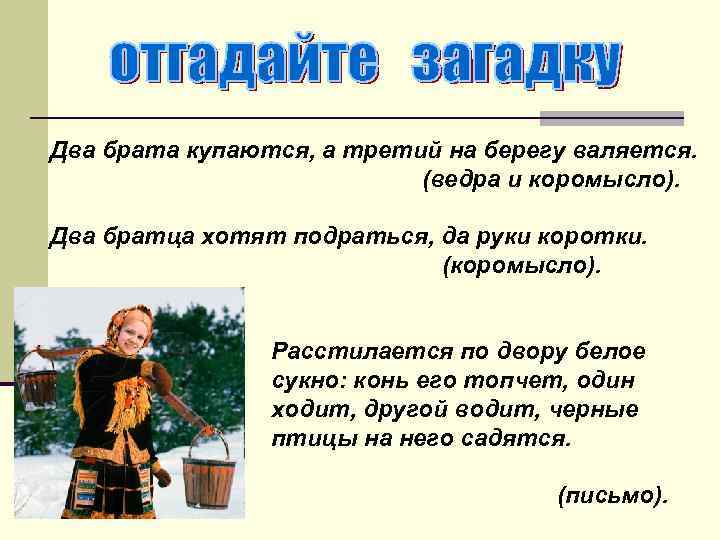 отгадайте загадку

Два брата купаются, а третий на берегу валяется. (ведра и коромысло).

Два братца хотят подраться, да руки коротки. (коромысло).

Расстилается по двору белое сукно: конь его топчет, один ходит, другой водит, черные птицы на него садятся.

(письмо).